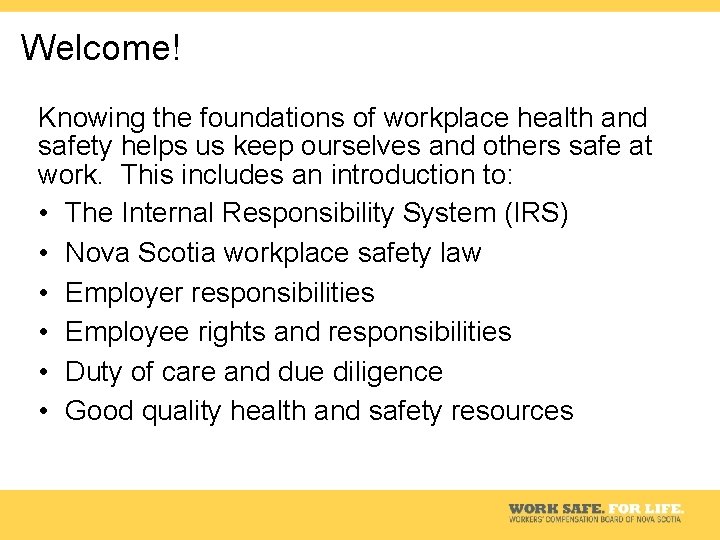 Welcome!

Knowing the foundations of workplace health and safety helps us keep ourselves and others safe at work. This includes an introduction to:

• The Internal Responsibility System (IRS)
• Nova Scotia workplace safety law
• Employer responsibilities
• Employee rights and responsibilities
• Duty of care and due diligence
• Good quality health and safety resources

WORK SAFE. FOR LIFE.
WORKERS' COMPENSATION BOARD OF NOVA SCOTIA